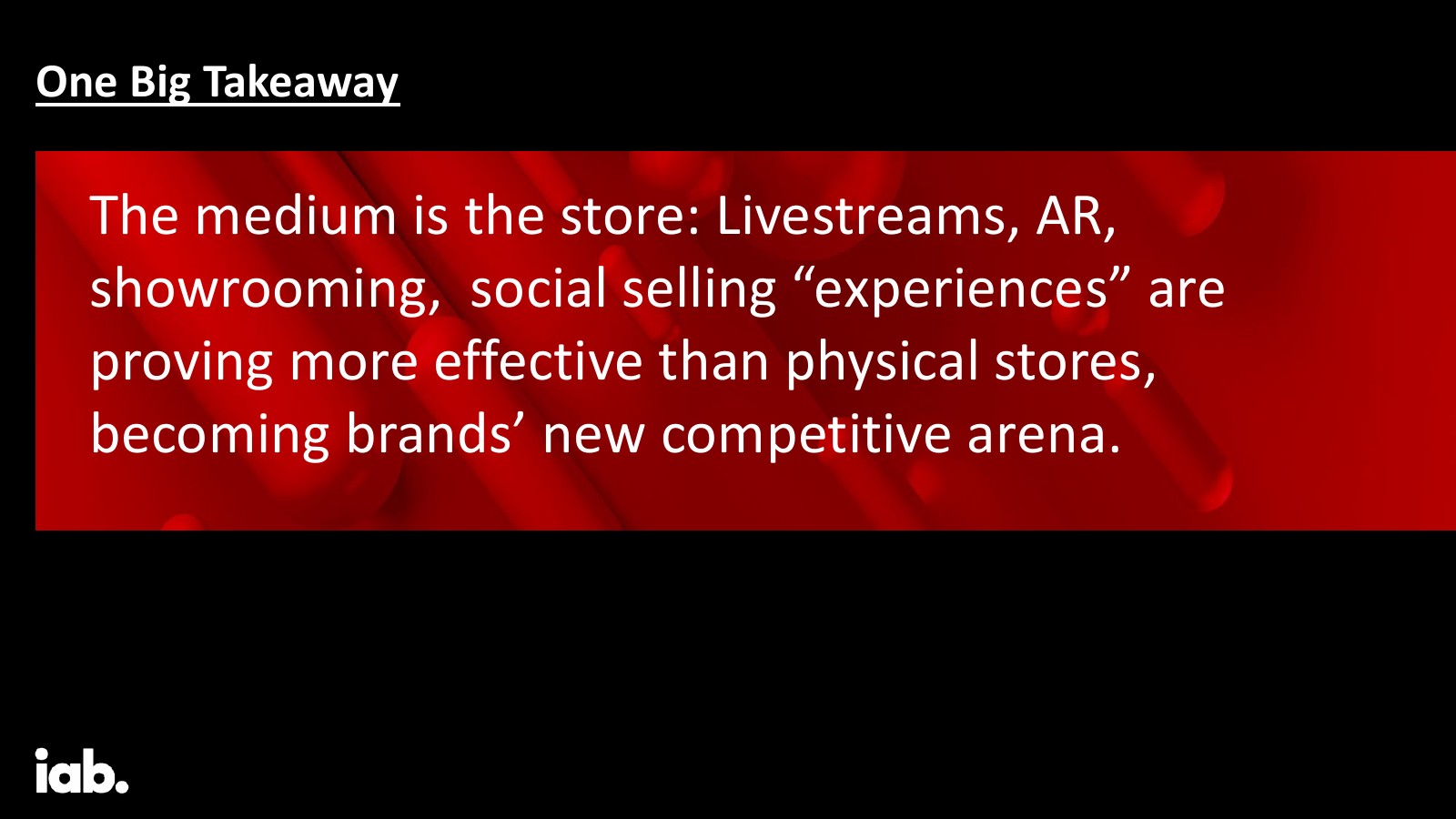 One Big Takeaway

The medium is the store: Livestreams, AR, showrooming, social selling “experiences” are proving more effective than physical stores, becoming brands’ new competitive arena.

iab.